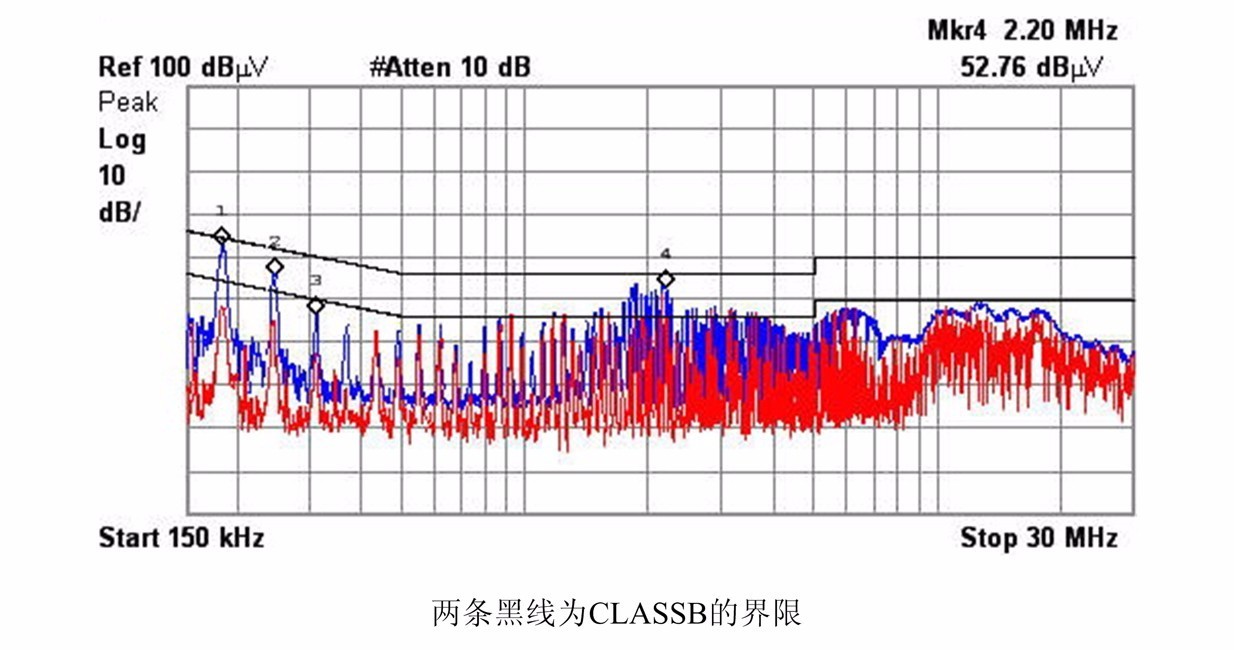 Mkr4 2.20 MHz
Ref 100 dBμV #Atten 10 dB 52.76 dBμV
Peak
Log
10
dB/

1
2
3
4

Start 150 kHz Stop 30 MHz

两条黑线为CLASSB的界限